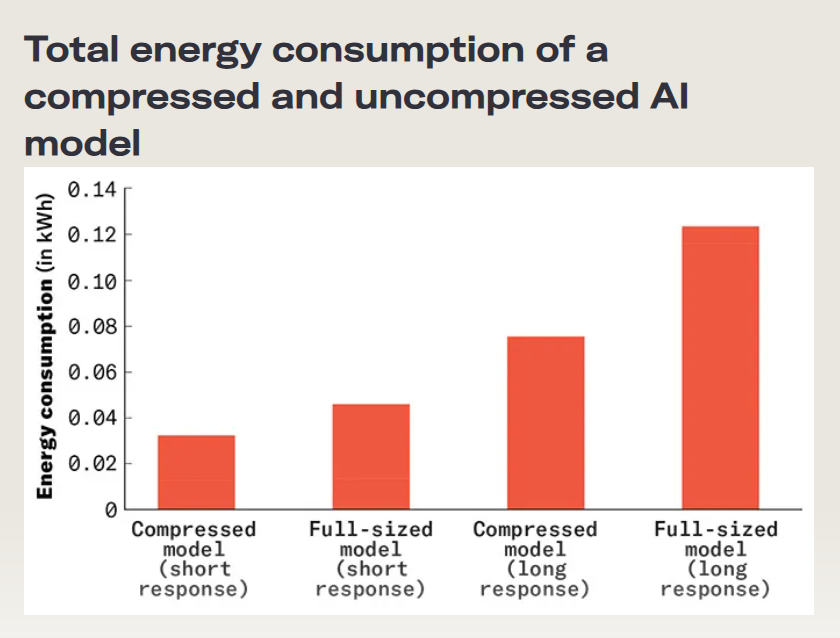 Total energy consumption of a compressed and uncompressed AI model

Energy consumption (in kWh)

0.14
0.12
0.10
0.08
0.06
0.04
0.02
0

Compressed model (short response)
Full-sized model (short response)
Compressed model (long response)
Full-sized model (long response)